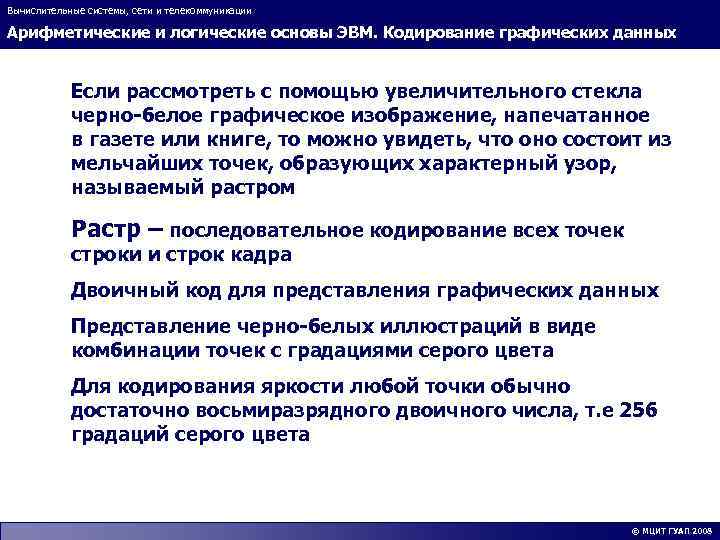 Вычислительные системы, сети и телекоммуникации

Арифметические и логические основы ЭВМ. Кодирование графических данных

Если рассмотреть с помощью увеличительного стекла черно-белое графическое изображение, напечатанное в газете или книге, то можно увидеть, что оно состоит из мельчайших точек, образующих характерный узор, называемый растром

Растр – последовательное кодирование всех точек строки и строк кадра

Двоичный код для представления графических данных

Представление черно-белых иллюстраций в виде комбинации точек с градациями серого цвета

Для кодирования яркости любой точки обычно достаточно восьмиразрядного двоичного числа, т.е 256 градаций серого цвета

© МЦИТ ГУАП 2008